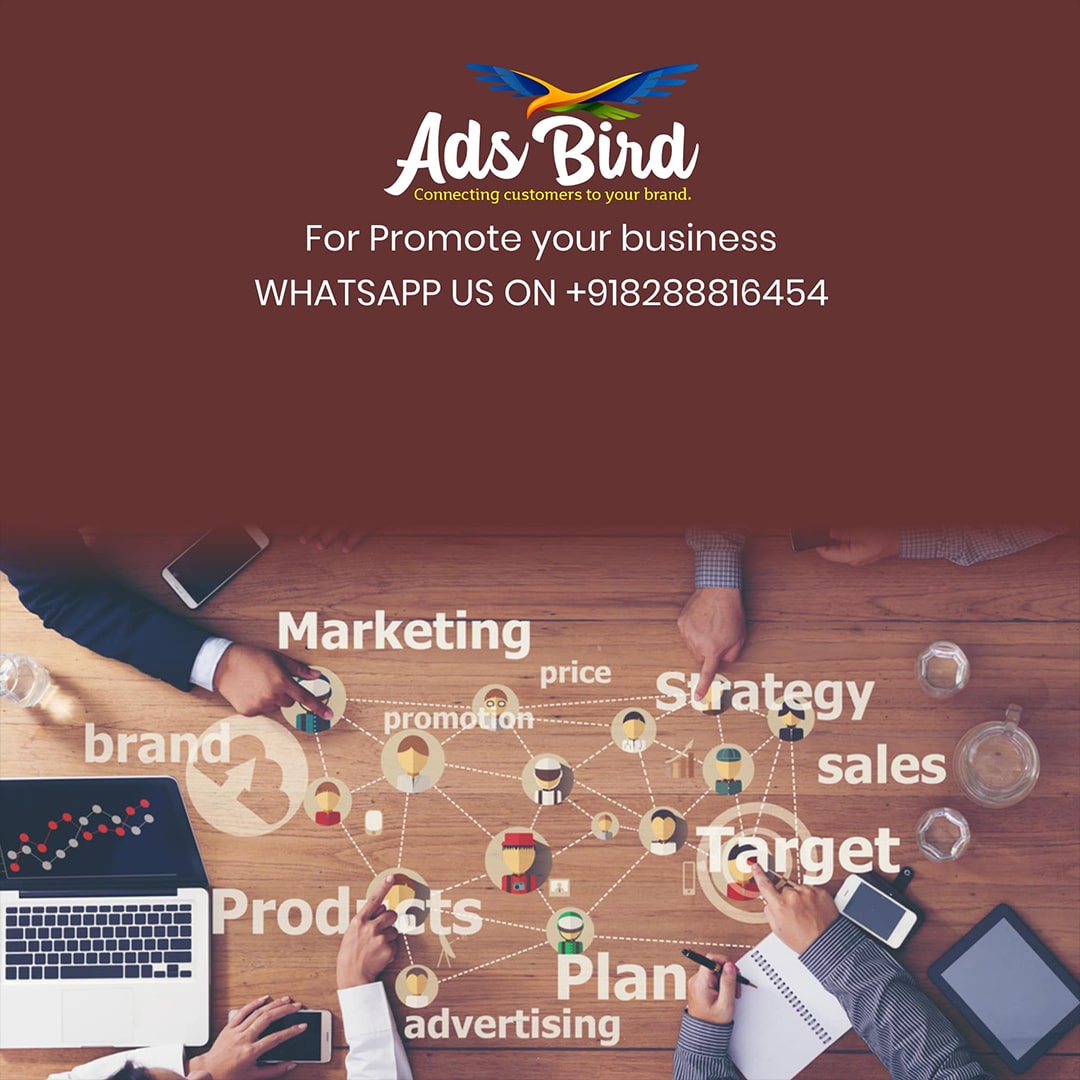 Ads Bird
Connecting customers to your brand.

For Promote your business
WHATSAPP US ON +918288816454

Marketing
price
Strategy
promotion
brand
sales
Target
Products
Plan
advertising